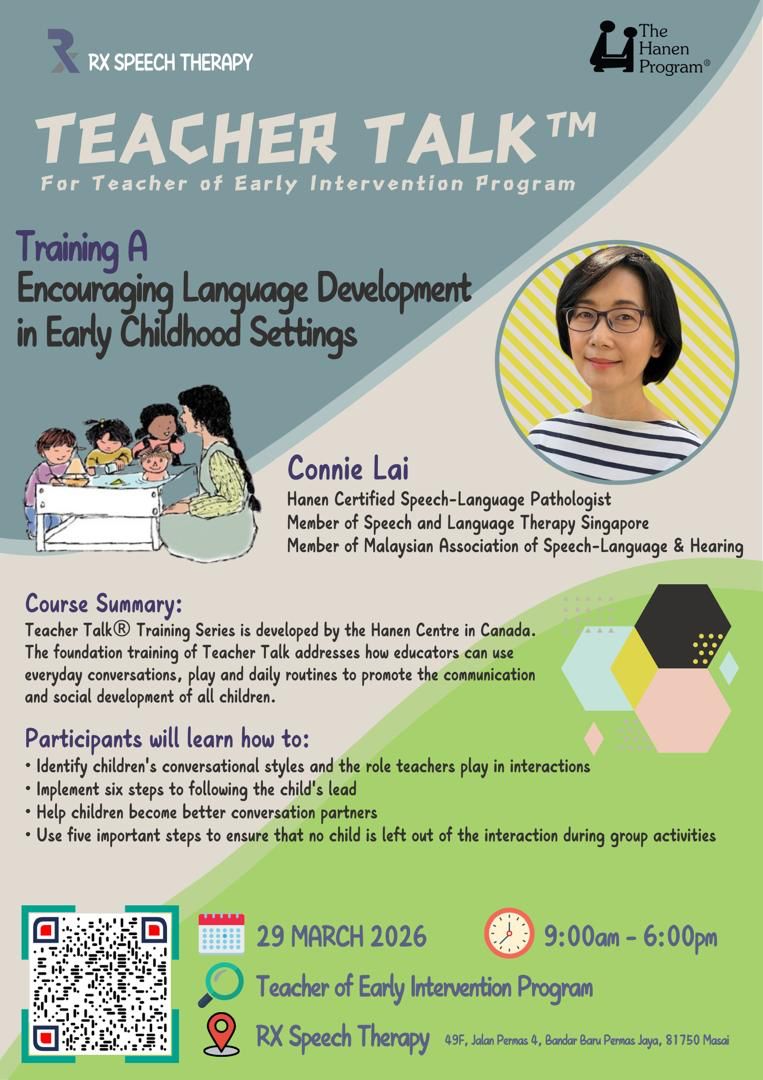 RX SPEECH THERAPY

The Hanen Program®

TEACHER TALK™
For Teacher of Early Intervention Program

Training A
Encouraging Language Development in Early Childhood Settings

Connie Lai
Hanen Certified Speech-Language Pathologist
Member of Speech and Language Therapy Singapore
Member of Malaysian Association of Speech-Language & Hearing

Course Summary:
Teacher Talk® Training Series is developed by the Hanen Centre in Canada. The foundation training of Teacher Talk addresses how educators can use everyday conversations, play and daily routines to promote the communication and social development of all children.

Participants will learn how to:
• Identify children's conversational styles and the role teachers play in interactions
• Implement six steps to following the child's lead
• Help children become better conversation partners
• Use five important steps to ensure that no child is left out of the interaction during group activities

29 MARCH 2026
9:00am - 6:00pm
Teacher of Early Intervention Program
RX Speech Therapy 49F, Jalan Permas 4, Bandar Baru Permas Jaya, 81750 Masai